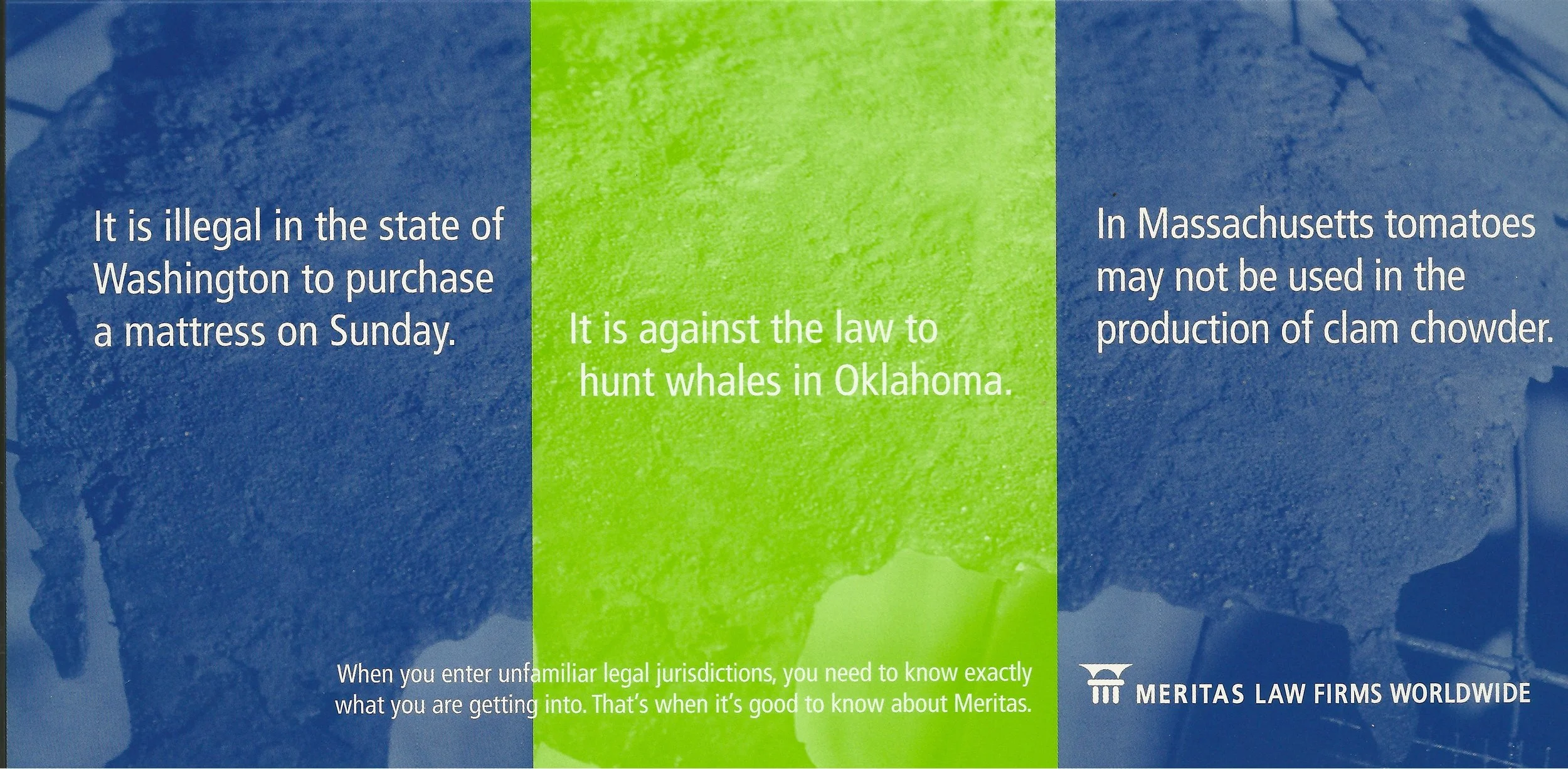 It is illegal in the state of Washington to purchase a mattress on Sunday.

It is against the law to hunt whales in Oklahoma.

In Massachusetts tomatoes may not be used in the production of clam chowder.

When you enter unfamiliar legal jurisdictions, you need to know exactly what you are getting into. That's when it's good to know about Meritas.

MERITAS LAW FIRMS WORLDWIDE